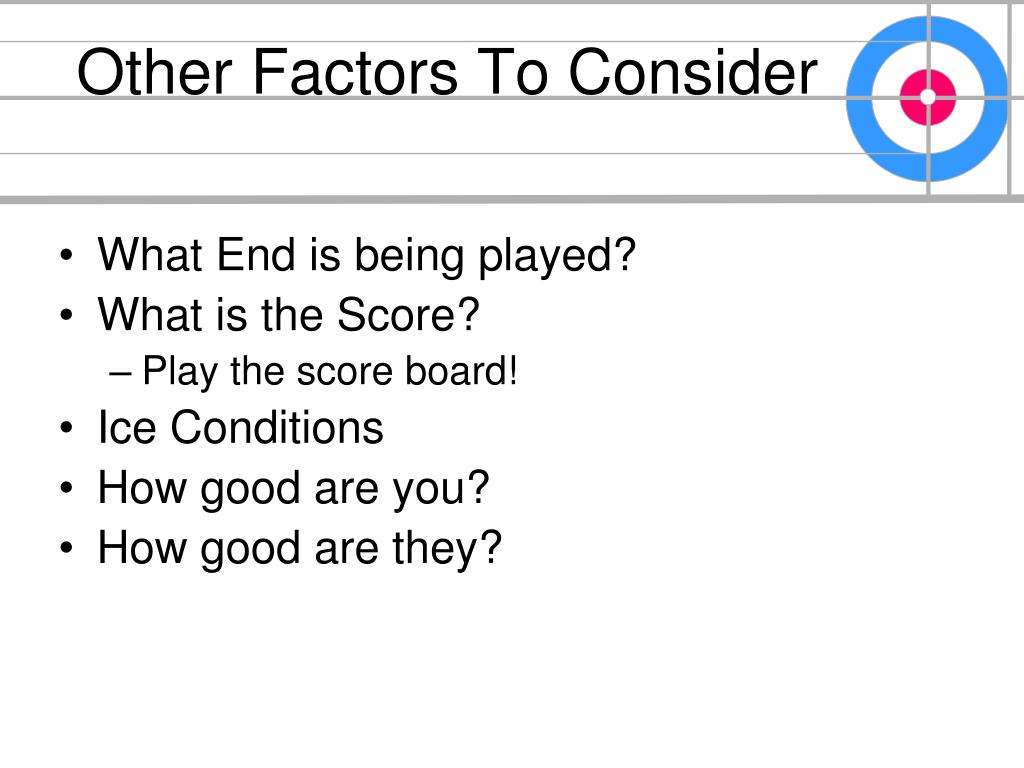 Other Factors To Consider

• What End is being played?
• What is the Score?
– Play the score board!
• Ice Conditions
• How good are you?
• How good are they?